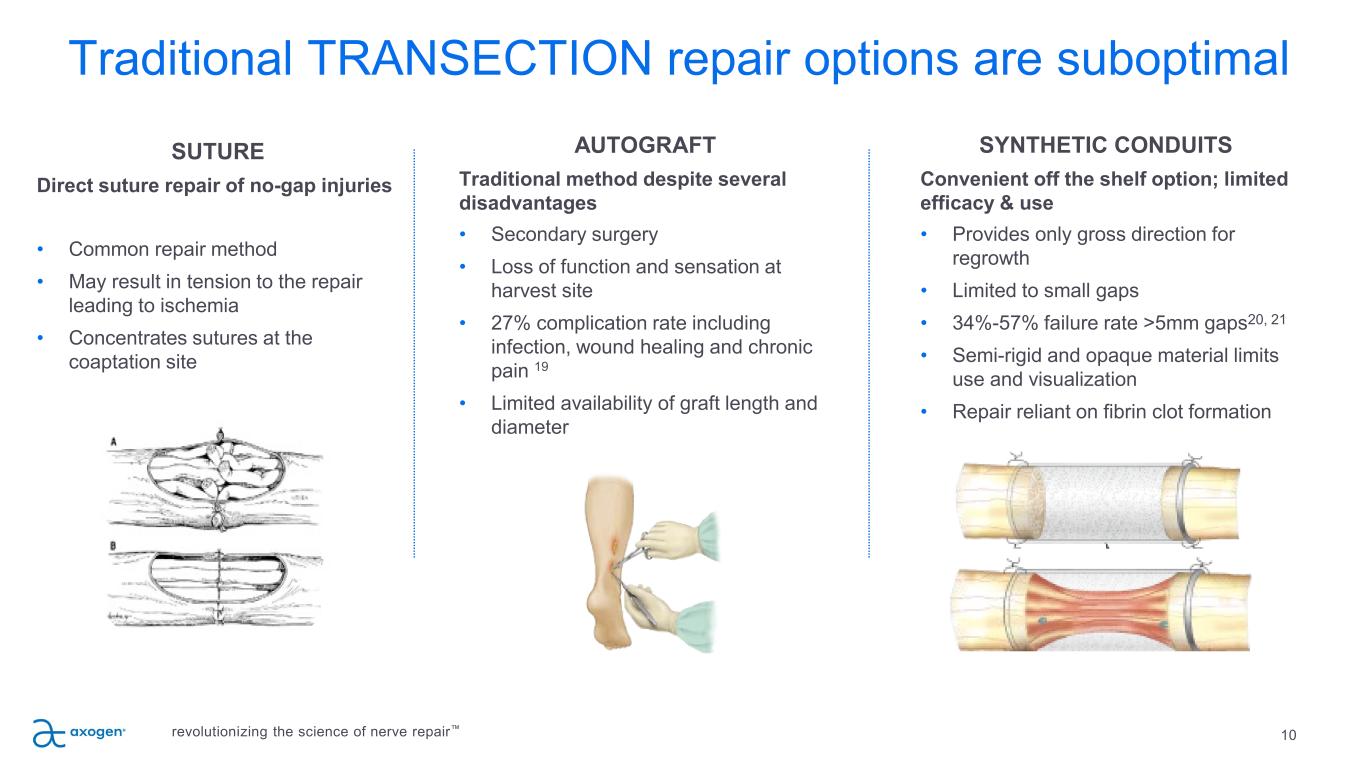 Traditional TRANSECTION repair options are suboptimal

SUTURE

Direct suture repair of no-gap injuries

• Common repair method
• May result in tension to the repair leading to ischemia
• Concentrates sutures at the coaptation site

A

B

AUTOGRAFT

Traditional method despite several disadvantages

• Secondary surgery
• Loss of function and sensation at harvest site
• 27% complication rate including infection, wound healing and chronic pain $^{19}$
• Limited availability of graft length and diameter

SYNTHETIC CONDUITS

Convenient off the shelf option; limited efficacy & use

• Provides only gross direction for regrowth
• Limited to small gaps
• 34%-57% failure rate >5mm gaps$^{20, 21}$
• Semi-rigid and opaque material limits use and visualization
• Repair reliant on fibrin clot formation

axogen

revolutionizing the science of nerve repair™

10